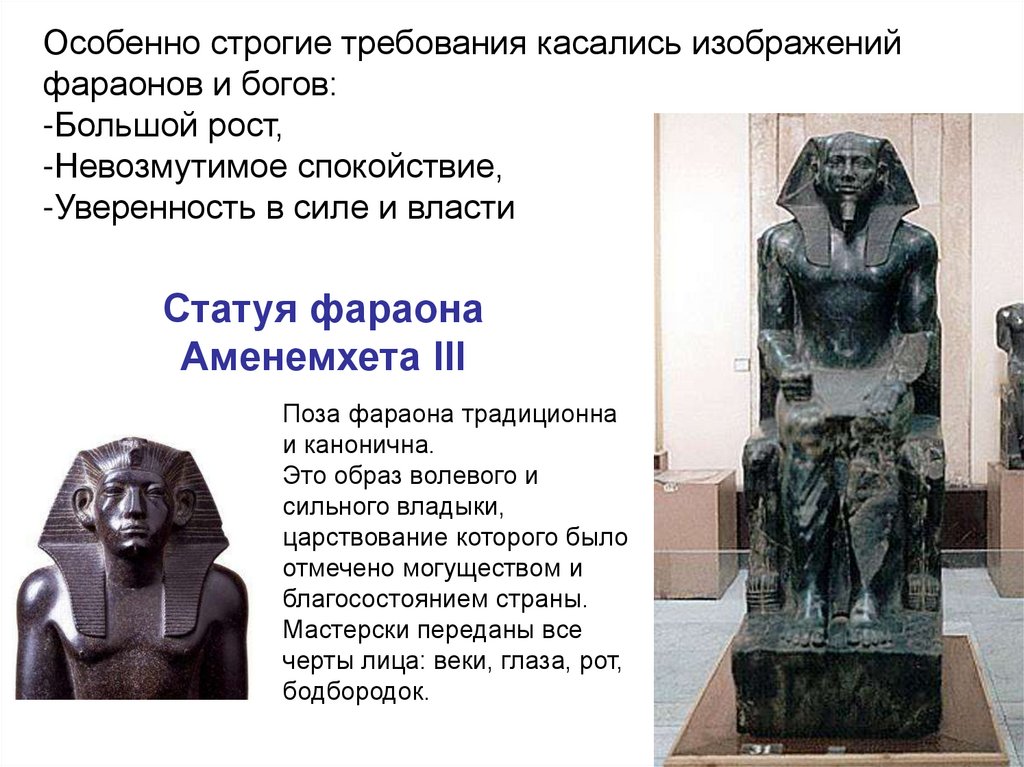 Особенно строгие требования касались изображений фараонов и богов:
-Большой рост,
-Невозмутимое спокойствие,
-Уверенность в силе и власти

Статуя фараона Аменемхета III

Поза фараона традиционна и канонична.
Это образ волевого и сильного владыки, царствование которого было отмечено могуществом и благосостоянием страны.
Мастерски переданы все черты лица: веки, глаза, рот, бодбородок.